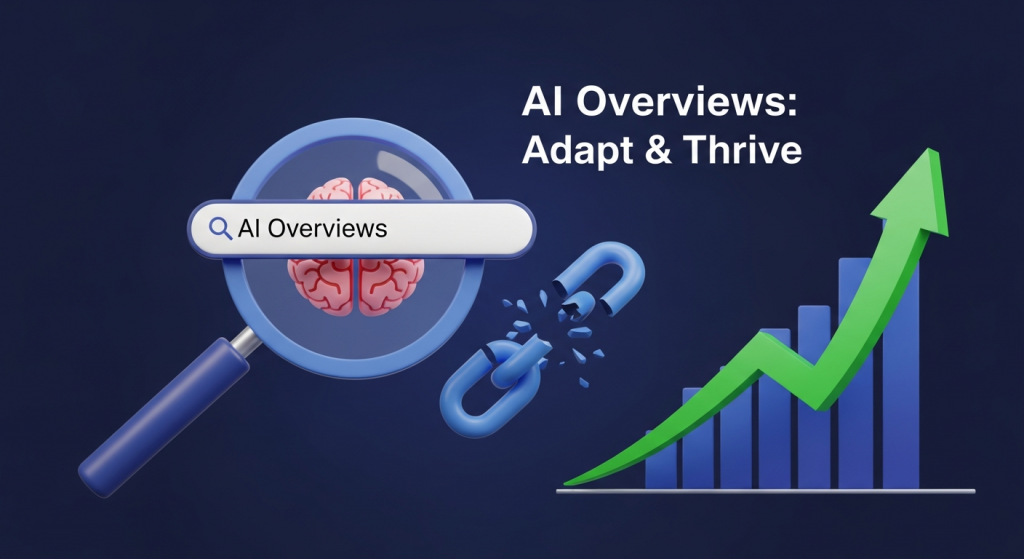 AI Overviews:
Adapt & Thrive

AI Overviews